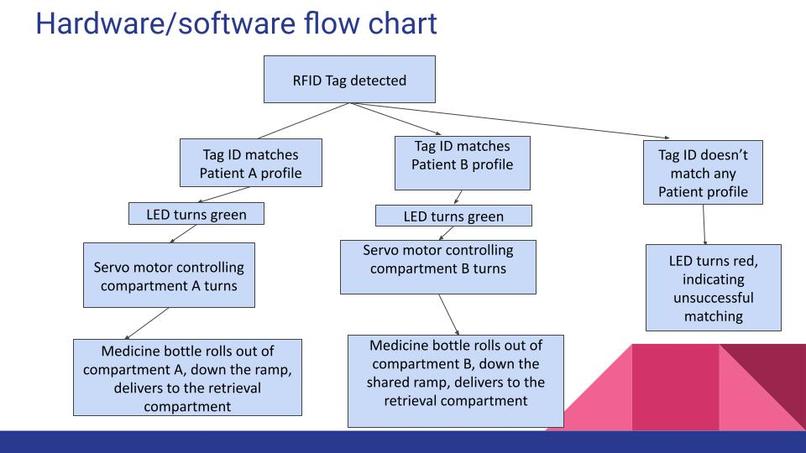 Hardware/software flow chart

RFID Tag detected

Tag ID matches Patient A profile

LED turns green

Servo motor controlling compartment A turns

Medicine bottle rolls out of compartment A, down the ramp, delivers to the retrieval compartment

Tag ID matches Patient B profile

LED turns green

Servo motor controlling compartment B turns

Medicine bottle rolls out of compartment B, down the shared ramp, delivers to the retrieval compartment

Tag ID doesn't match any Patient profile

LED turns red, indicating unsuccessful matching